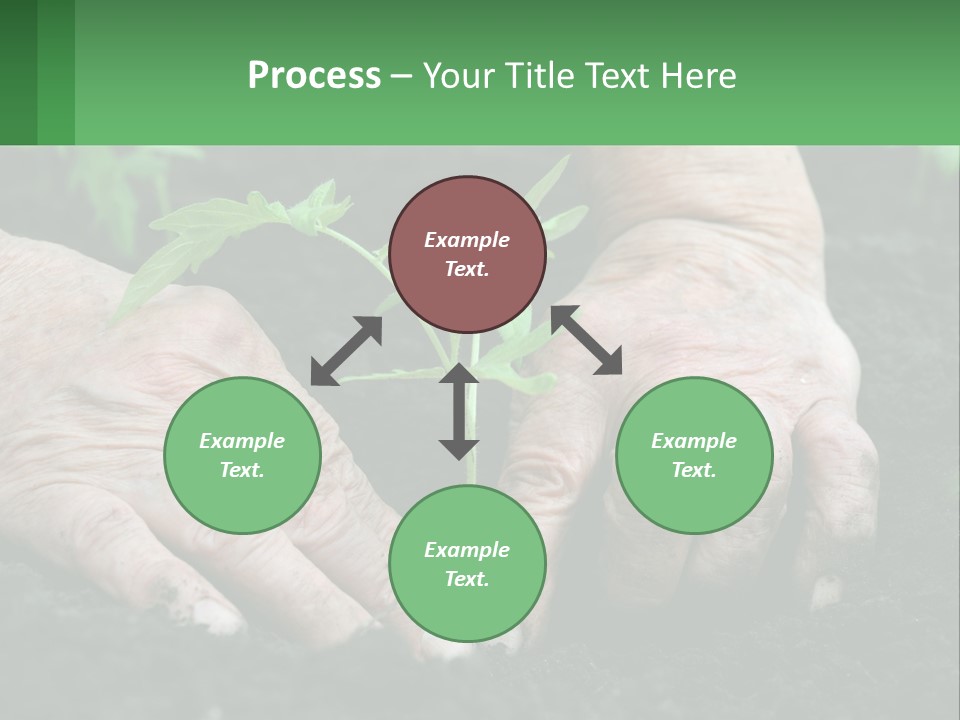 Process – Your Title Text Here

Example Text.

Example Text.

Example Text.

Example Text.